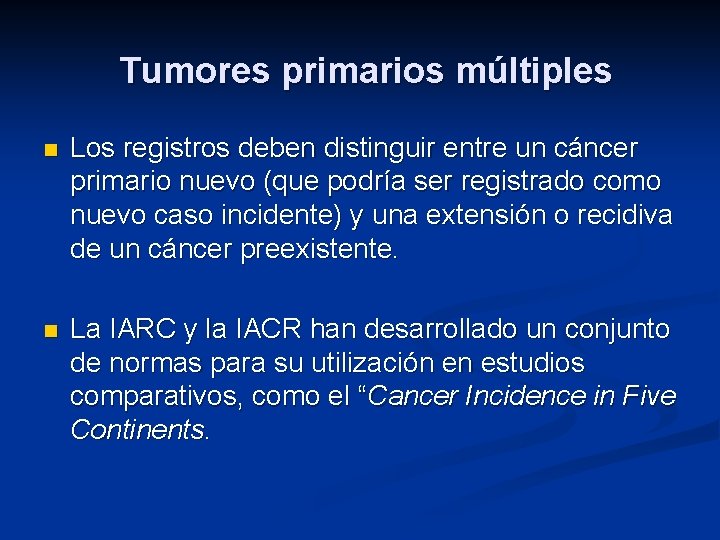 Tumores primarios múltiples

Los registros deben distinguir entre un cáncer primario nuevo (que podría ser registrado como nuevo caso incidente) y una extensión o recidiva de un cáncer preexistente.

La IARC y la IACR han desarrollado un conjunto de normas para su utilización en estudios comparativos, como el “Cancer Incidence in Five Continents.